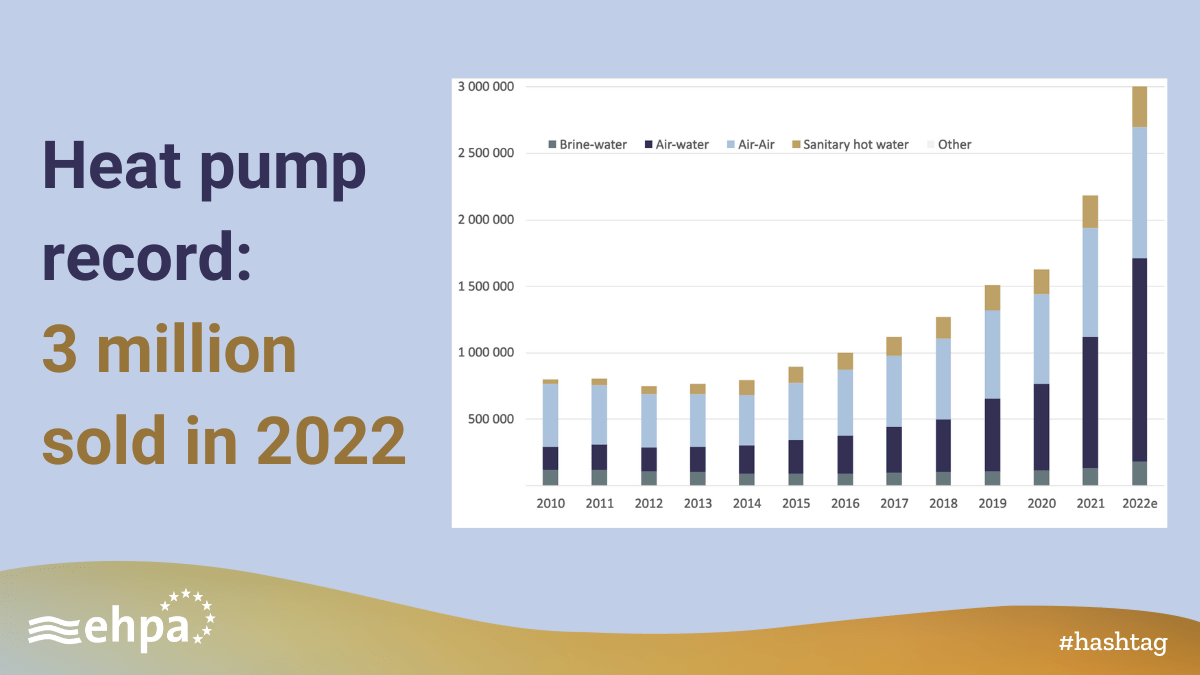 Heat pump record: 3 million sold in 2022

3 000 000
2 500 000
2 000 000
1 500 000
1 000 000
500 000

Brine-water
Air-water
Air-Air
Sanitary hot water
Other

2010
2011
2012
2013
2014
2015
2016
2017
2018
2019
2020
2021
2022e

ehpa

#hashtag